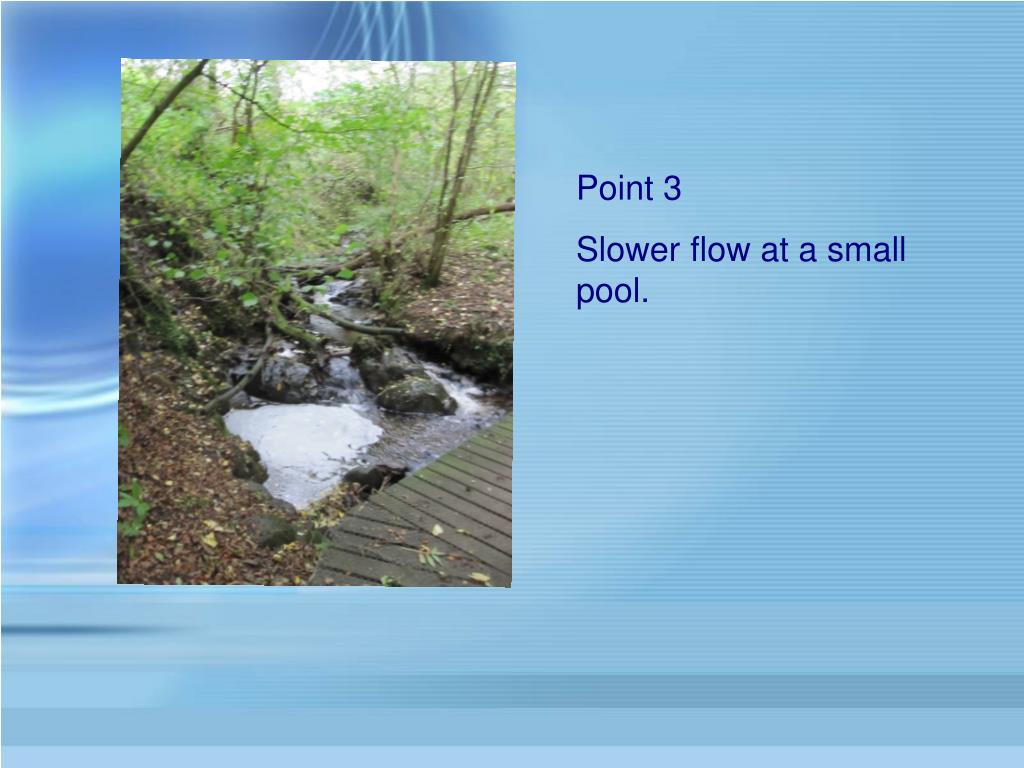 Point 3

Slower flow at a small pool.